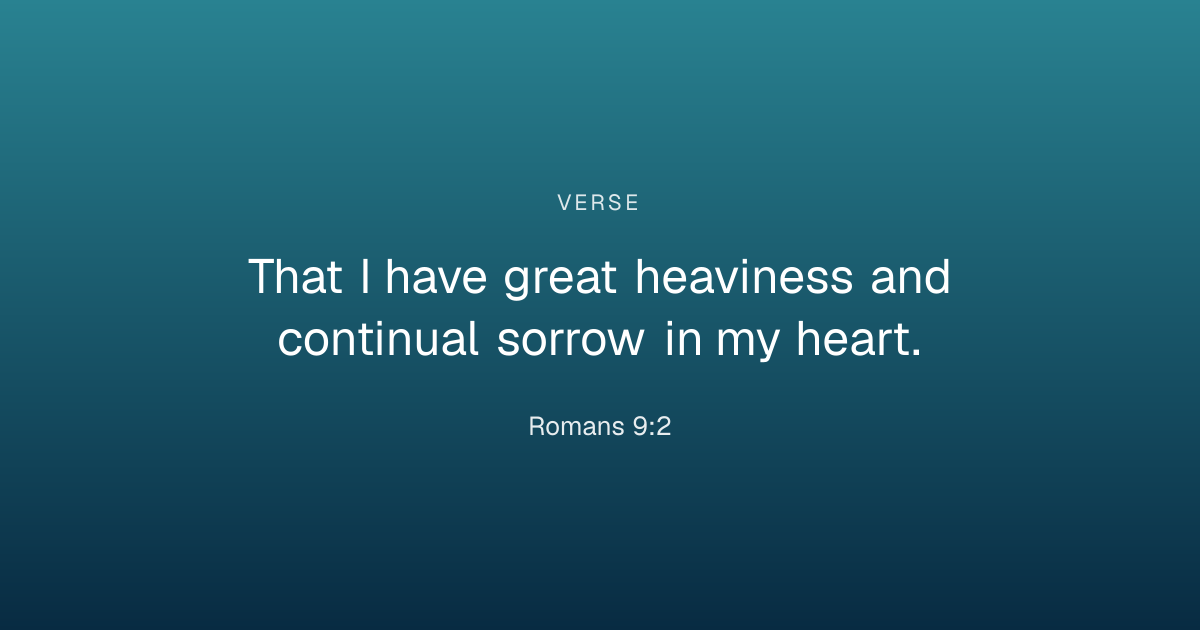 VERSE

That I have great heaviness and continual sorrow in my heart.

Romans 9:2